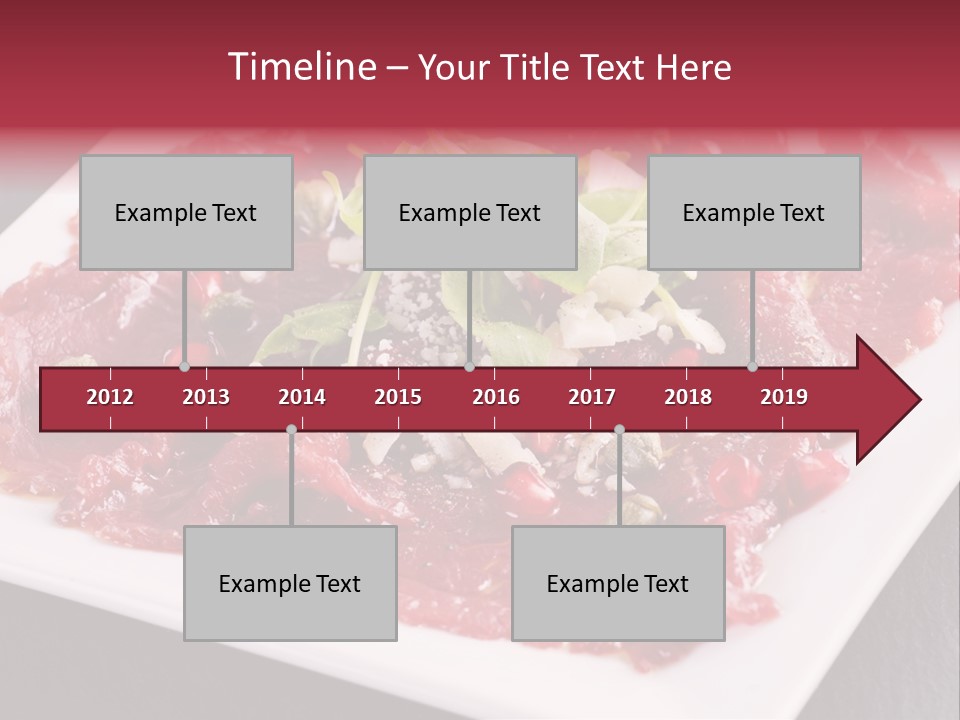 Timeline – Your Title Text Here

Example Text

Example Text

Example Text

2012 2013 2014 2015 2016 2017 2018 2019

Example Text

Example Text